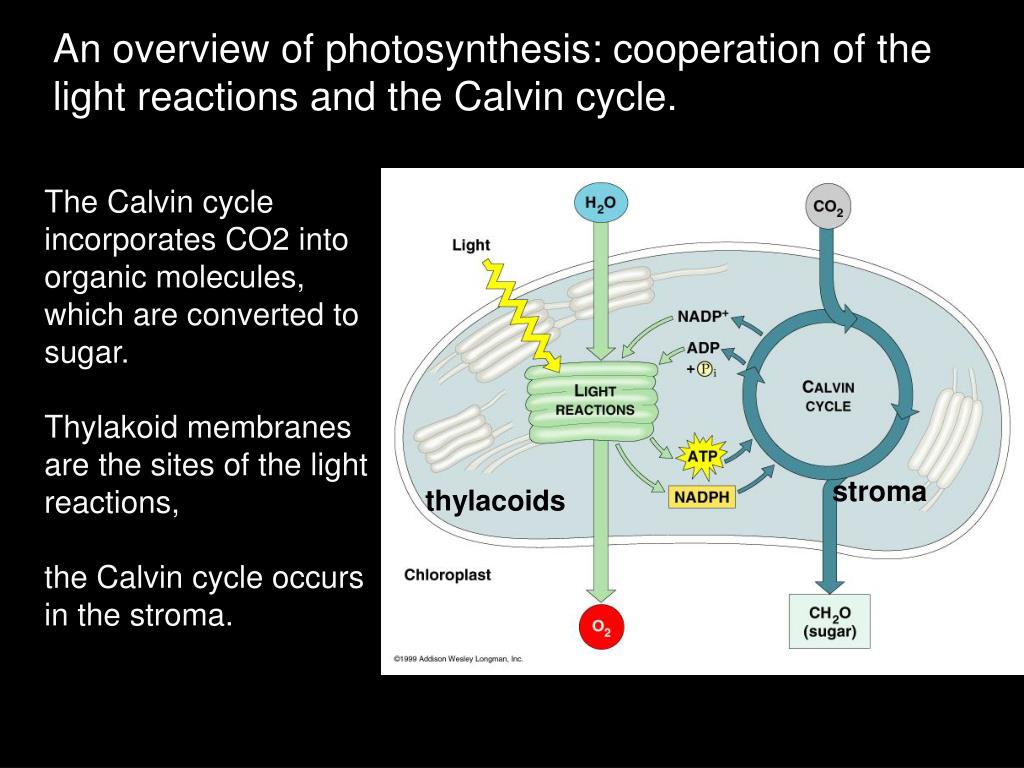 An overview of photosynthesis: cooperation of the light reactions and the Calvin cycle.

The Calvin cycle incorporates CO2 into organic molecules, which are converted to sugar.

Thylakoid membranes are the sites of the light reactions,

the Calvin cycle occurs in the stroma.

$H_2O$

$CO_2$

Light

$NADP^+$

ADP

+ $P_i$

LIGHT REACTIONS

CALVIN CYCLE

ATP

NADPH

thylacoids

stroma

Chloroplast

$O_2$

$CH_2O$ (sugar)

©1999 Addison Wesley Longman, Inc.